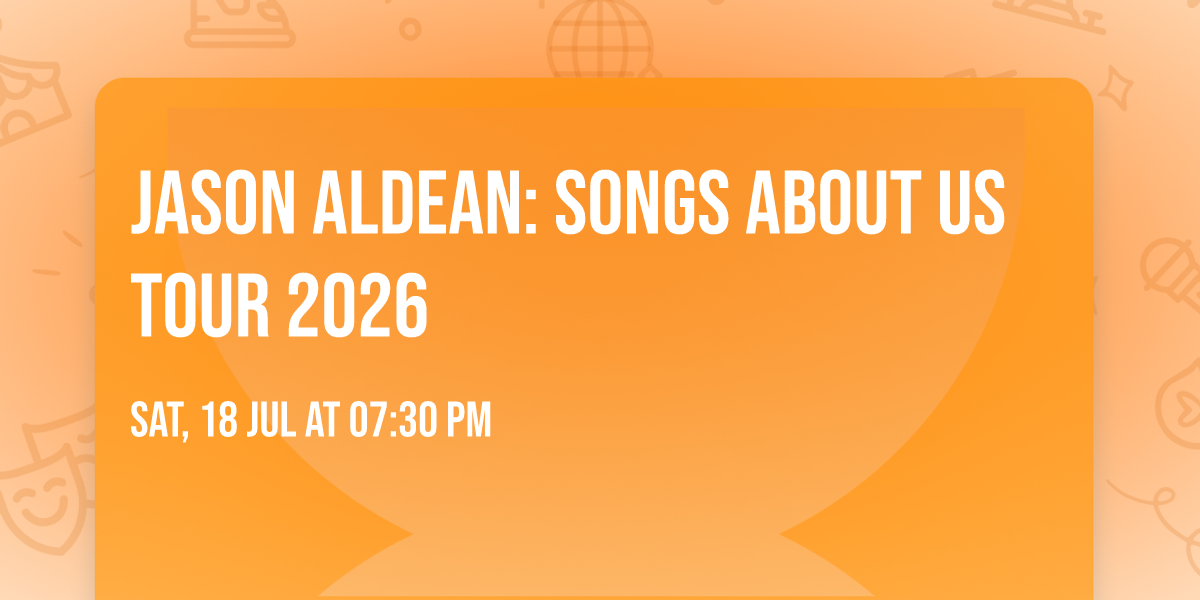 JASON ALDEAN: SONGS ABOUT US TOUR 2026

SAT, 18 JUL AT 07:30 PM